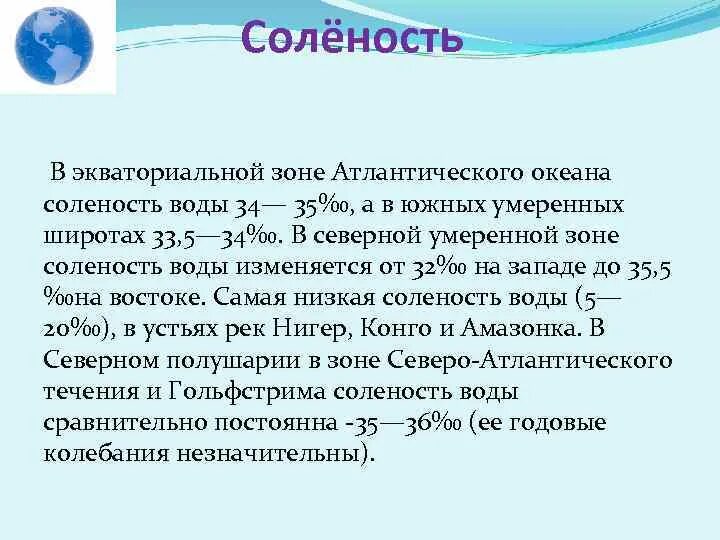 Солёность

В экваториальной зоне Атлантического океана соленость воды 34— 35‰, а в южных умеренных широтах 33,5—34‰. В северной умеренной зоне соленость воды изменяется от 32‰ на западе до 35,5 ‰на востоке. Самая низкая соленость воды (5—20‰), в устьях рек Нигер, Конго и Амазонка. В Северном полушарии в зоне Северо-Атлантического течения и Гольфстрима соленость воды сравнительно постоянна -35—36‰ (ее годовые колебания незначительны).